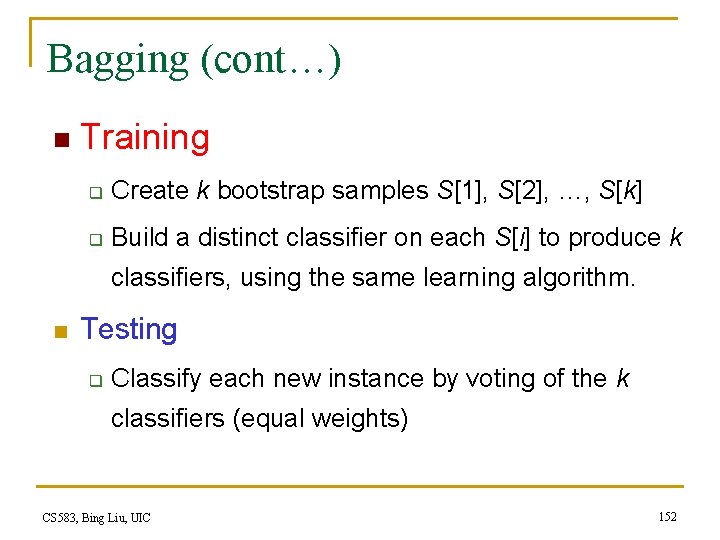 Bagging (cont…)

Training

Create $k$ bootstrap samples $S[1]$, $S[2]$, …, $S[k]$

Build a distinct classifier on each $S[i]$ to produce $k$ classifiers, using the same learning algorithm.

Testing

Classify each new instance by voting of the $k$ classifiers (equal weights)

CS583, Bing Liu, UIC

152